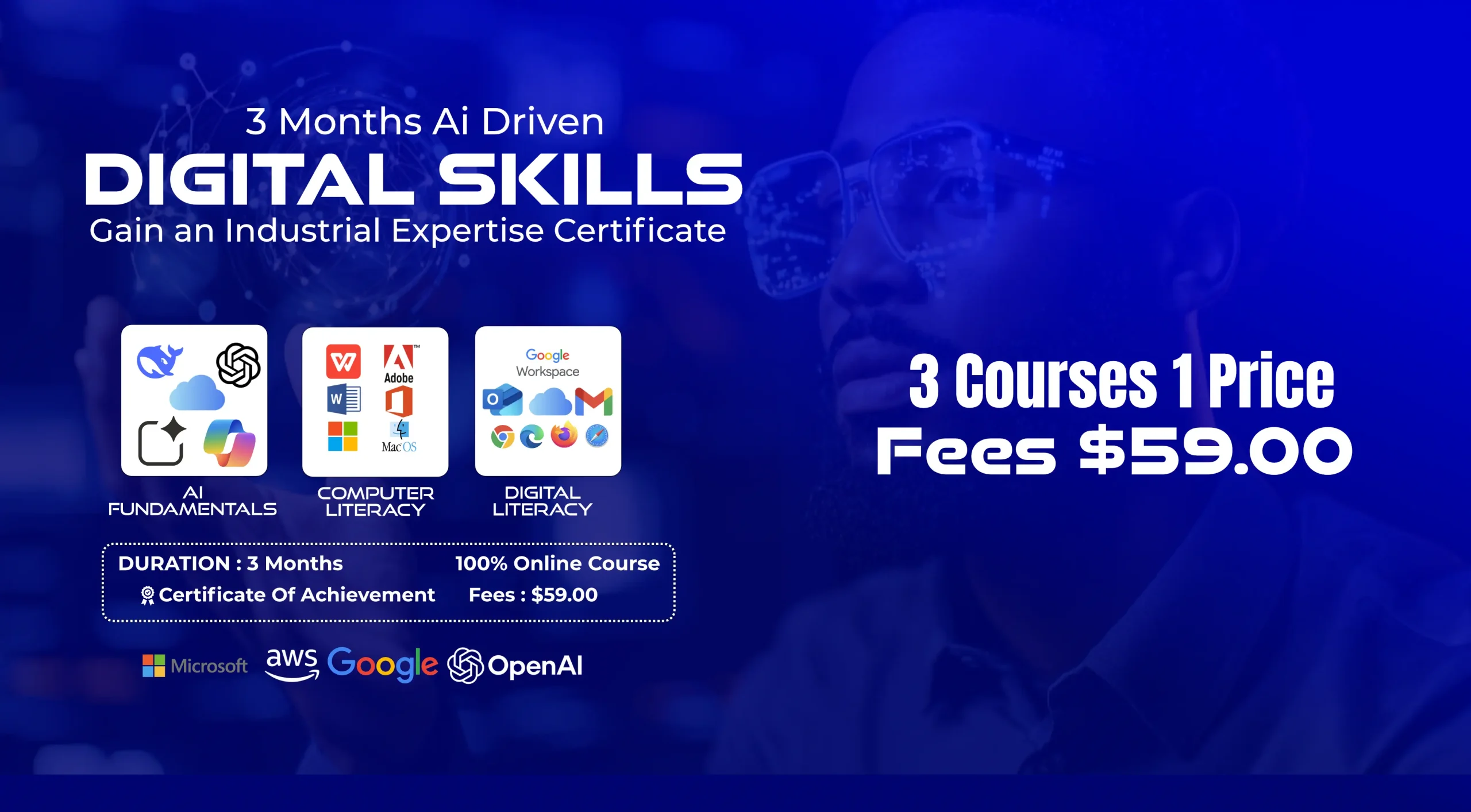 3 Months Ai Driven
DIGITAL SKILLS
Gain an Industrial Expertise Certificate

Adobe
Mac OS
Google Workspace

AI FUNDAMENTALS

COMPUTER LITERACY

DIGITAL LITERACY

DURATION : 3 Months
100% Online Course
Certificate Of Achievement
Fees : $59.00

Microsoft aws Google OpenAI

3 Courses 1 Price
Fees $59.00